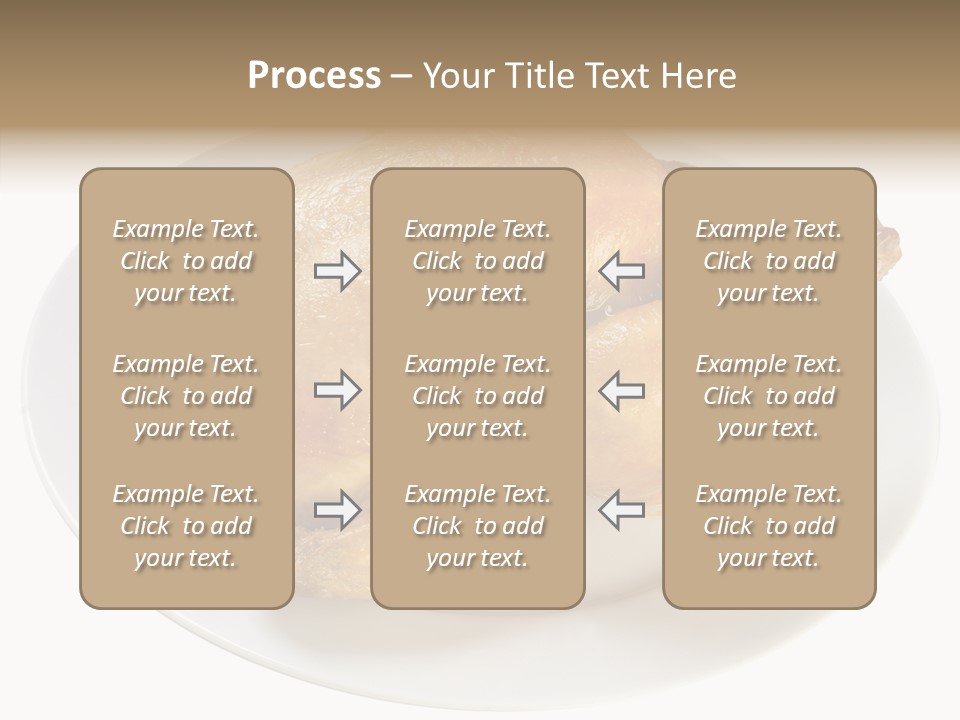 Process – Your Title Text Here

Example Text. Click to add your text.

Example Text. Click to add your text.

Example Text. Click to add your text.

Example Text. Click to add your text.

Example Text. Click to add your text.

Example Text. Click to add your text.

Example Text. Click to add your text.

Example Text. Click to add your text.

Example Text. Click to add your text.